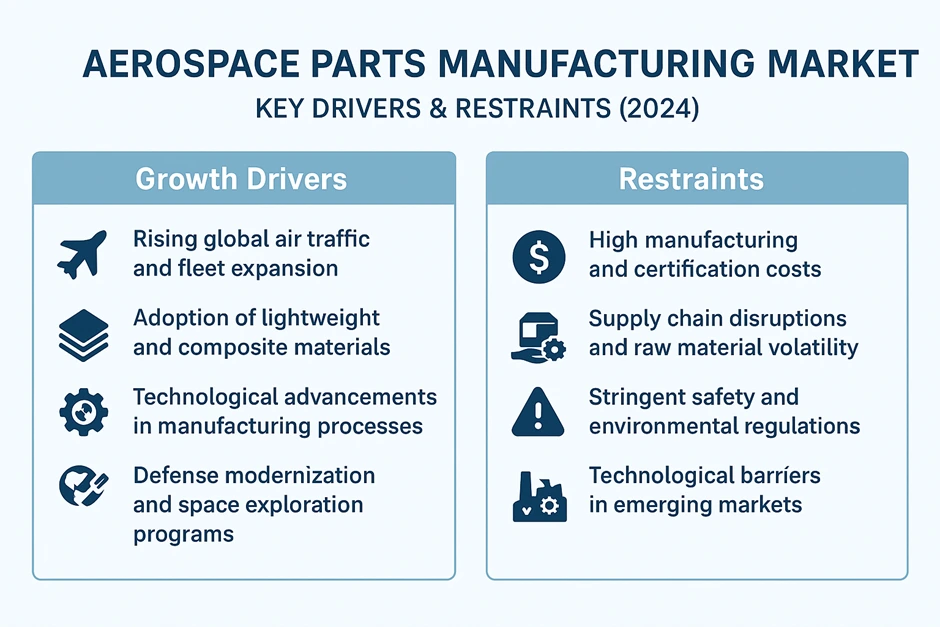 AEROSPACE PARTS MANUFACTURING MARKET
KEY DRIVERS & RESTRAINTS (2024)

Growth Drivers

Rising global air traffic and fleet expansion

Adoption of lightweight and composite materials

Technological advancements in manufacturing processes

Defense modernization and space exploration programs

Restraints

High manufacturing and certification costs

Supply chain disruptions and raw material volatility

Stringent safety and environmental regulations

Technological barriers in emerging markets